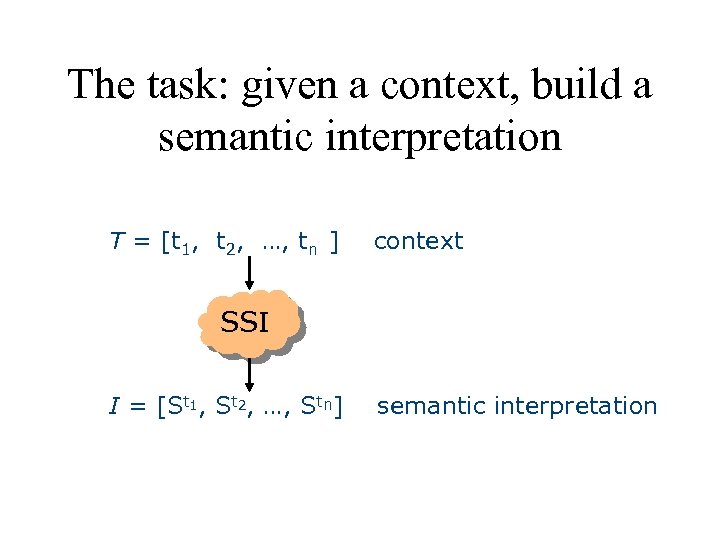 The task: given a context, build a semantic interpretation

$T = [t_1, t_2, \ldots, t_n]$ context

SSI

$I = [S^{t_1}, S^{t_2}, \ldots, S^{t_n}]$ semantic interpretation